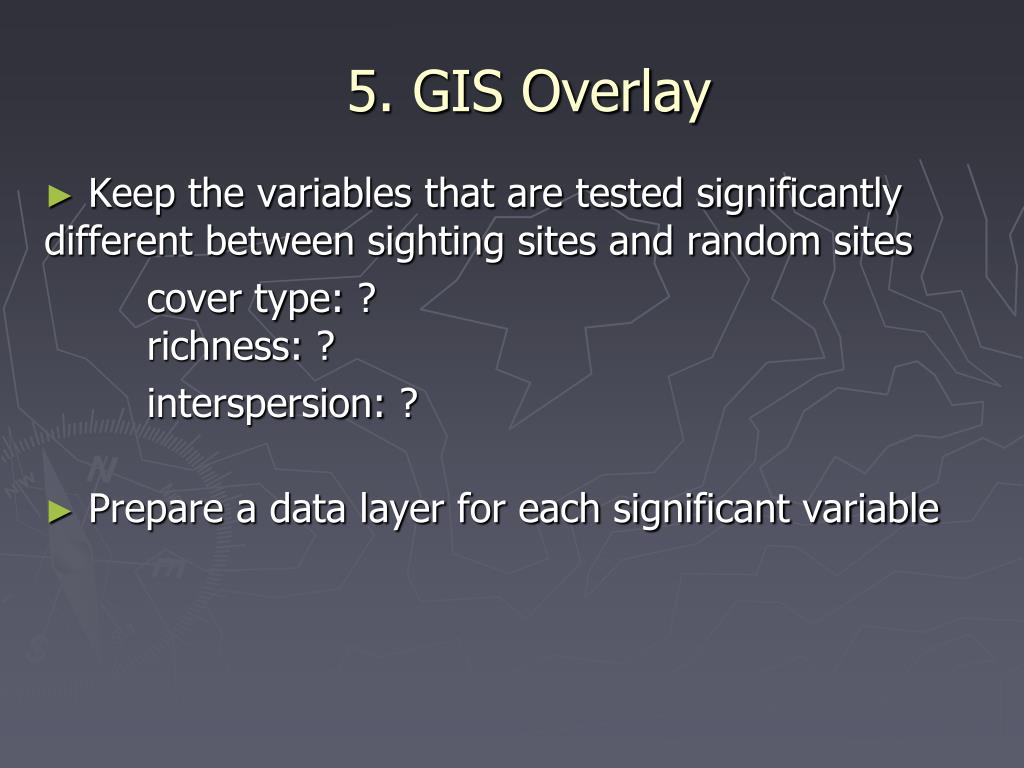 5. GIS Overlay

► Keep the variables that are tested significantly different between sighting sites and random sites

cover type: ?
richness: ?
interspersion: ?

► Prepare a data layer for each significant variable